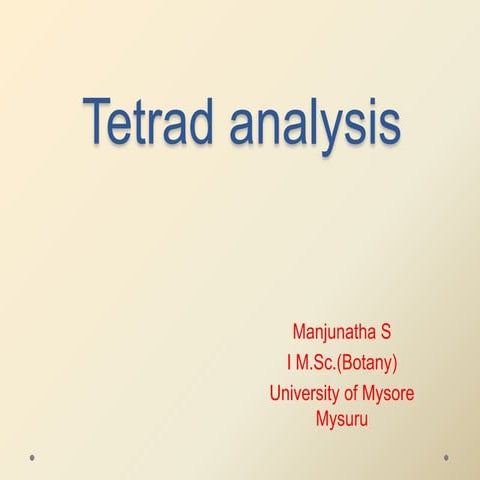 Tetrad analysis

Manjunatha S
I M.Sc.(Botany)
University of Mysore
Mysuru